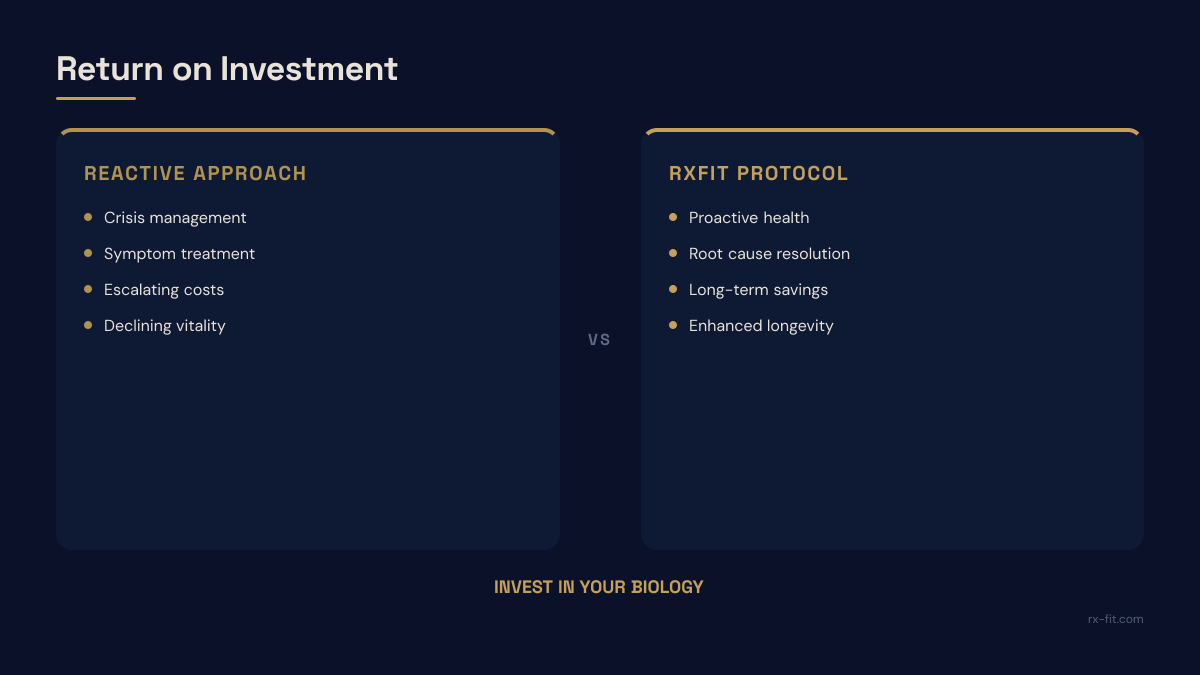 Return on Investment

REACTIVE APPROACH

- Crisis management
- Symptom treatment
- Escalating costs
- Declining vitality

VS

RXFIT PROTOCOL

- Proactive health
- Root cause resolution
- Long-term savings
- Enhanced longevity

INVEST IN YOUR BIOLOGY

rx-fit.com